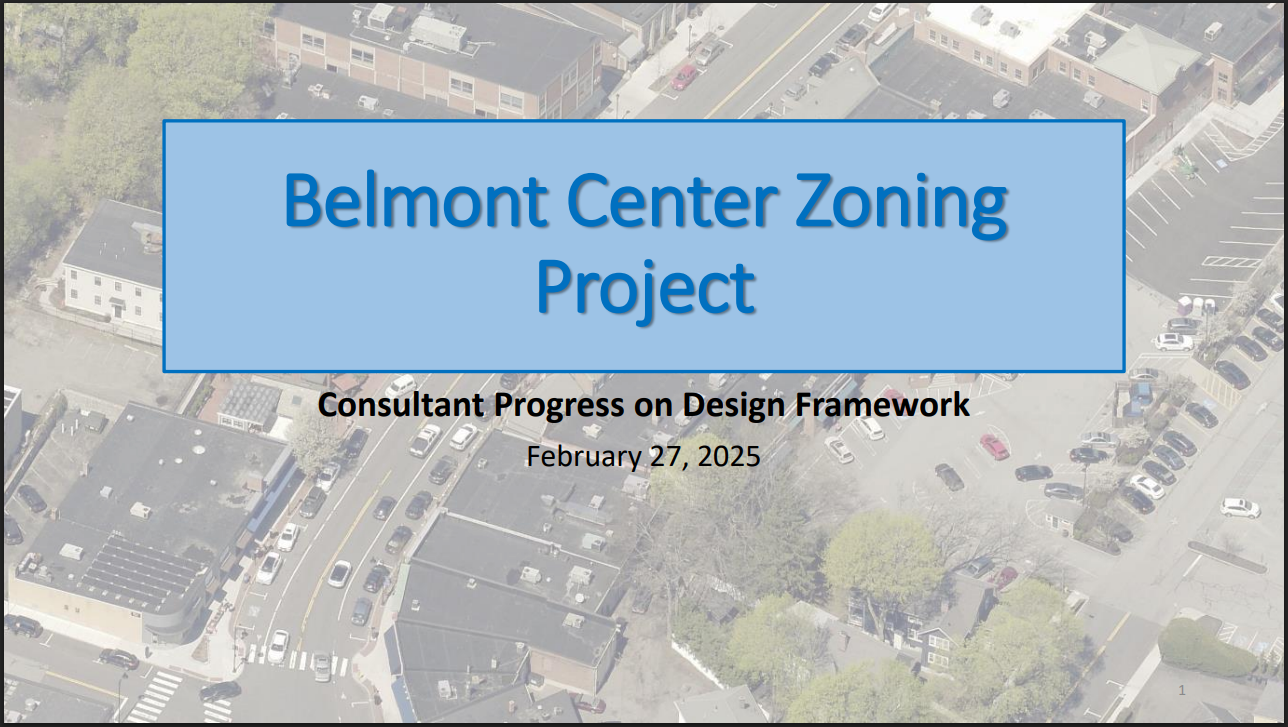 Belmont Center Zoning Project

Consultant Progress on Design Framework

February 27, 2025

1